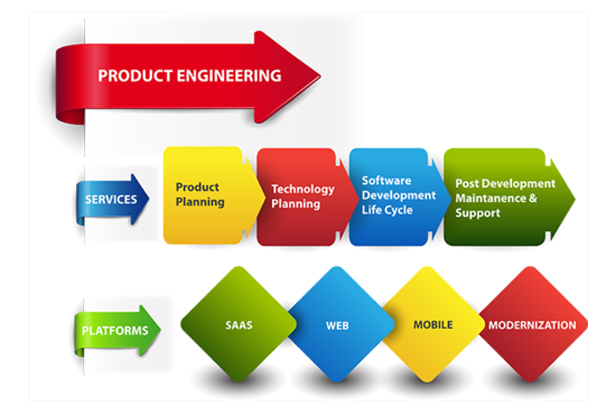 PRODUCT ENGINEERING

SERVICES

Product Planning

Technology Planning

Software Development Life Cycle

Post Development Maintanence & Support

PLATFORMS

SAAS

WEB

MOBILE

MODERNIZATION